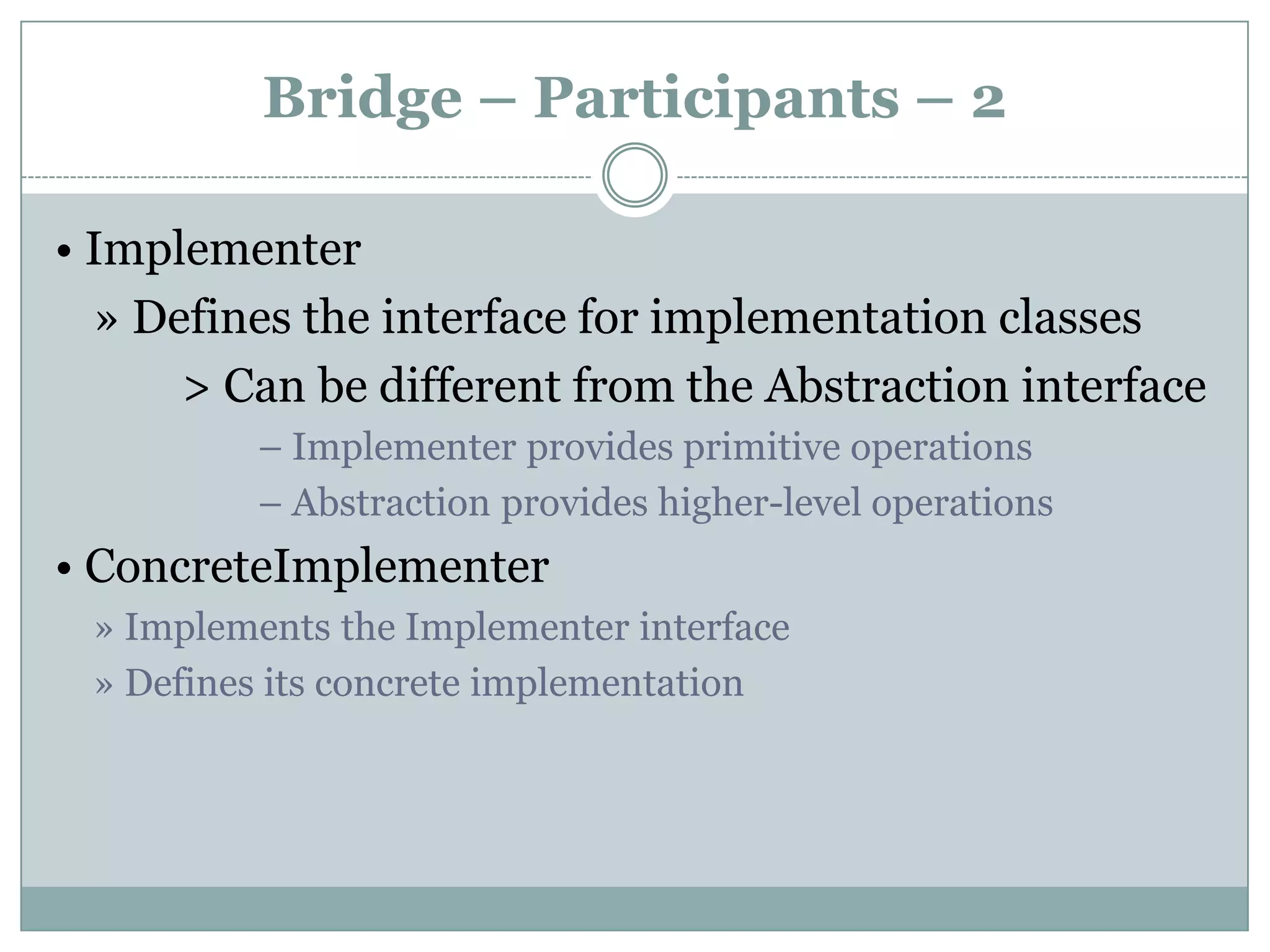 Bridge – Participants – 2

• Implementer

» Defines the interface for implementation classes

> Can be different from the Abstraction interface

– Implementer provides primitive operations

– Abstraction provides higher-level operations

• ConcreteImplementer

» Implements the Implementer interface

» Defines its concrete implementation